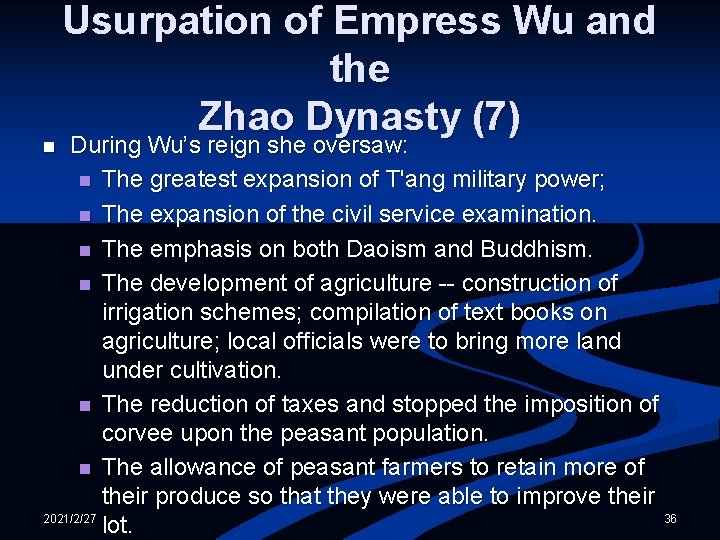 Usurpation of Empress Wu and the Zhao Dynasty (7)

During Wu's reign she oversaw:

The greatest expansion of T'ang military power;

The expansion of the civil service examination.

The emphasis on both Daoism and Buddhism.

The development of agriculture -- construction of irrigation schemes; compilation of text books on agriculture; local officials were to bring more land under cultivation.

The reduction of taxes and stopped the imposition of corvee upon the peasant population.

The allowance of peasant farmers to retain more of their produce so that they were able to improve their lot.

2021/2/27

36